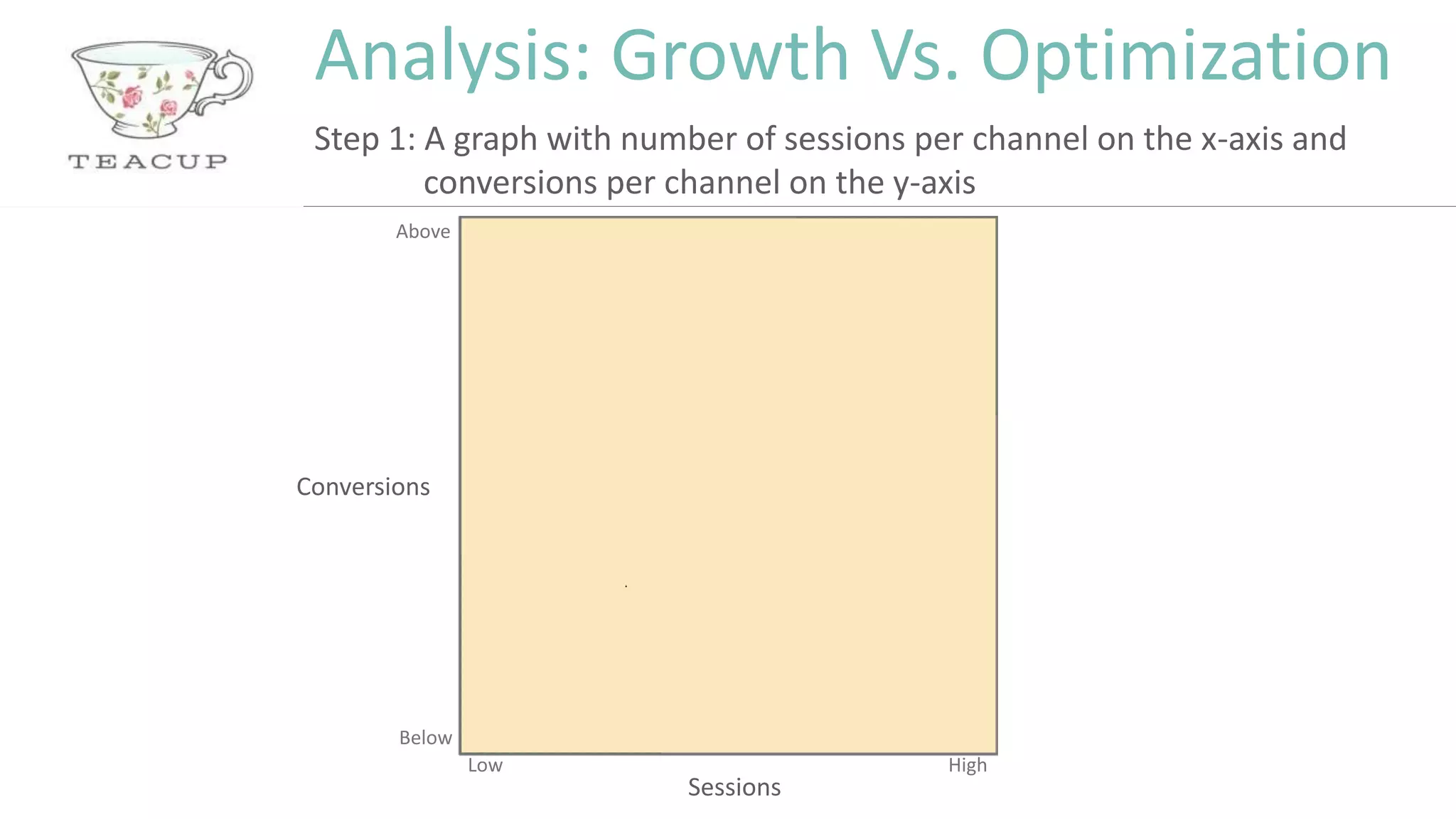 TEACUP

Analysis: Growth Vs. Optimization

Step 1: A graph with number of sessions per channel on the x-axis and conversions per channel on the y-axis

Above

Conversions

Below

Low

High

Sessions